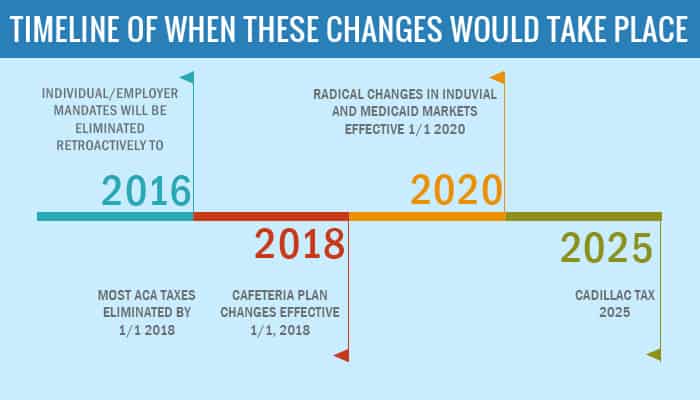 TIMELINE OF WHEN THESE CHANGES WOULD TAKE PLACE

INDIVIDUAL/EMPLOYER MANDATES WILL BE ELIMINATED RETROACTIVELY TO

2016

RADICAL CHANGES IN INDUVIAL AND MEDICAID MARKETS EFFECTIVE 1/1 2020

2020

2018

MOST ACA TAXES ELIMINATED BY 1/1 2018

CAFETERIA PLAN CHANGES EFFECTIVE 1/1, 2018

2025

CADILLAC TAX 2025